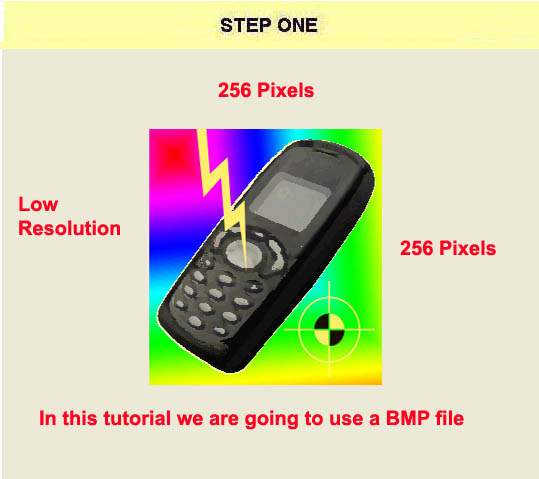 STEP ONE

256 Pixels

Low Resolution

256 Pixels

In this tutorial we are going to use a BMP file